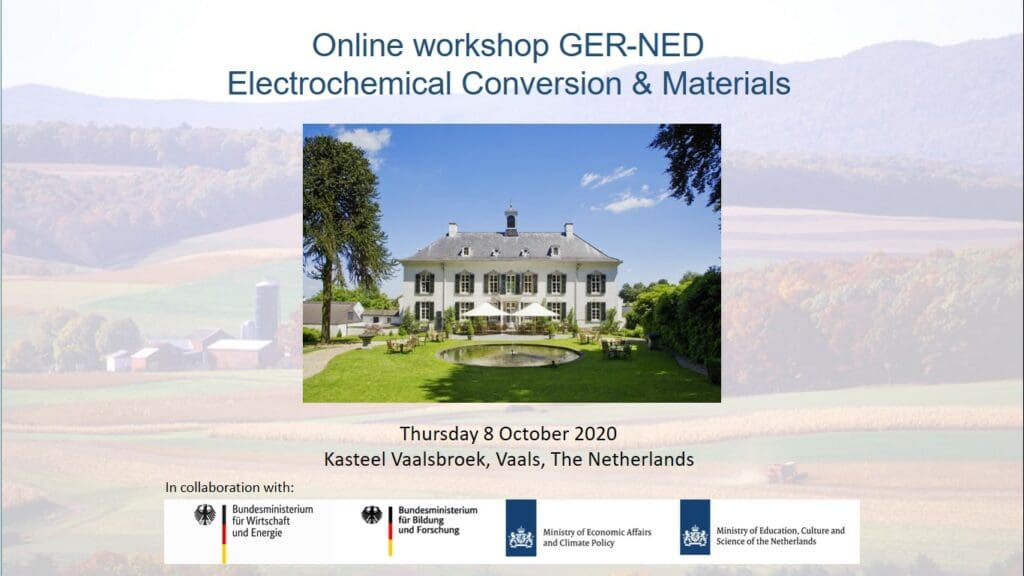 Online workshop GER-NED
Electrochemical Conversion & Materials

Thursday 8 October 2020
Kasteel Vaalsbroek, Vaals, The Netherlands

In collaboration with:

Bundesministerium für Wirtschaft und Energie

Bundesministerium für Bildung und Forschung

Ministry of Economic Affairs and Climate Policy

Ministry of Education, Culture and Science of the Netherlands